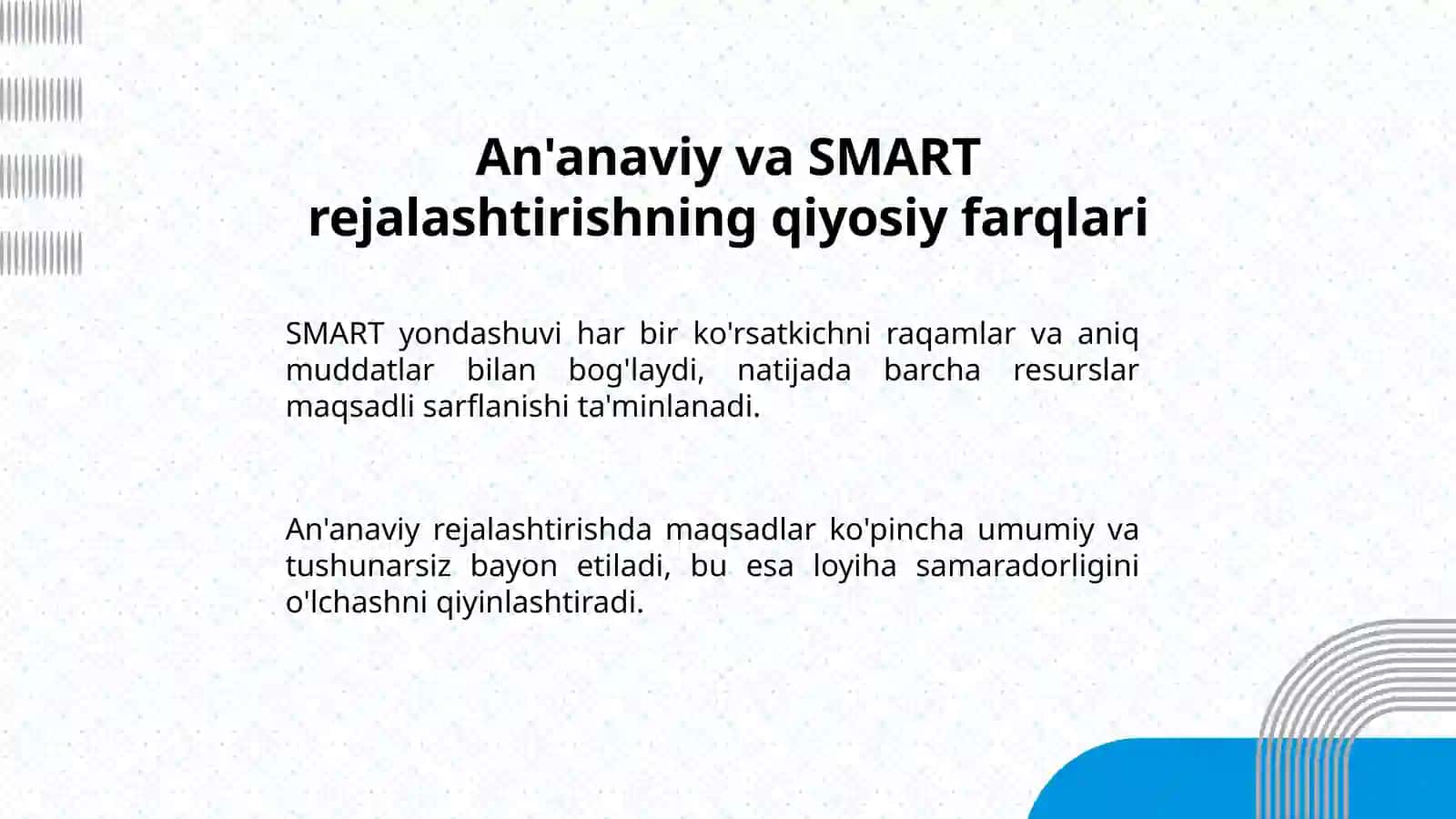 An'anaviy va SMART rejalashtirishning qiyosiy farqlari

SMART yondashuvi har bir ko'rsatkichni raqamlar va aniq muddatlar bilan bog'laydi, natijada barcha resurslar maqsadli sarflanishi ta'minlanadi.

An'anaviy rejalashtirishda maqsadlar ko'pincha umumiy va tushunarsiz bayon etiladi, bu esa loyiha samaradorligini o'lchashni qiyinlashtiradi.